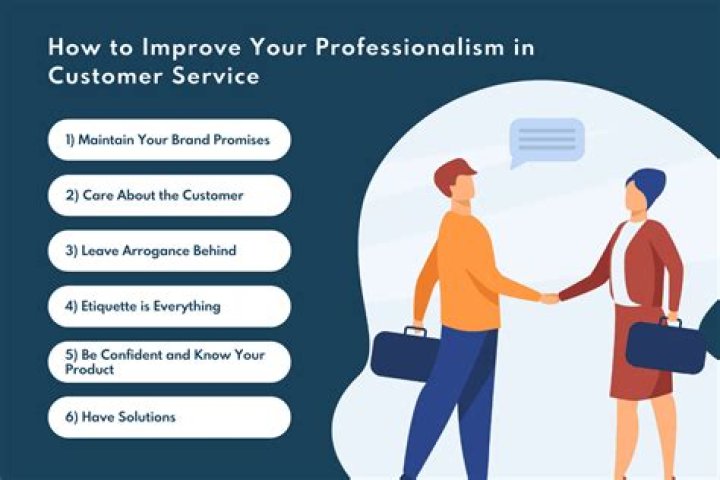 How to Improve Your Professionalism in Customer Service

1) Maintain Your Brand Promises

2) Care About the Customer

3) Leave Arrogance Behind

4) Etiquette is Everything

5) Be Confident and Know Your Product

6) Have Solutions